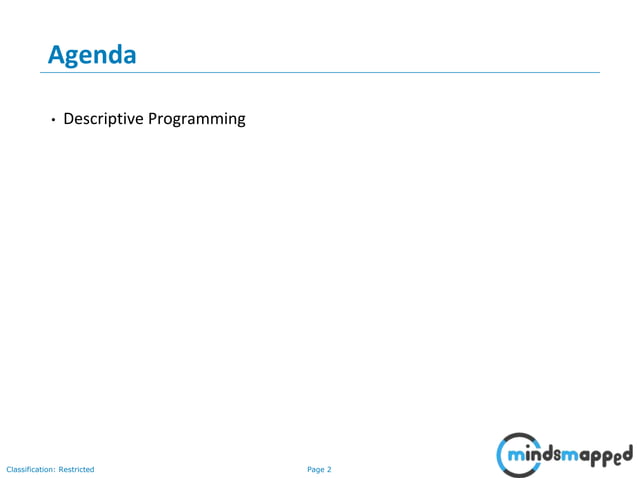 Agenda

• Descriptive Programming

Classification: Restricted

Page 2

mindsmapped